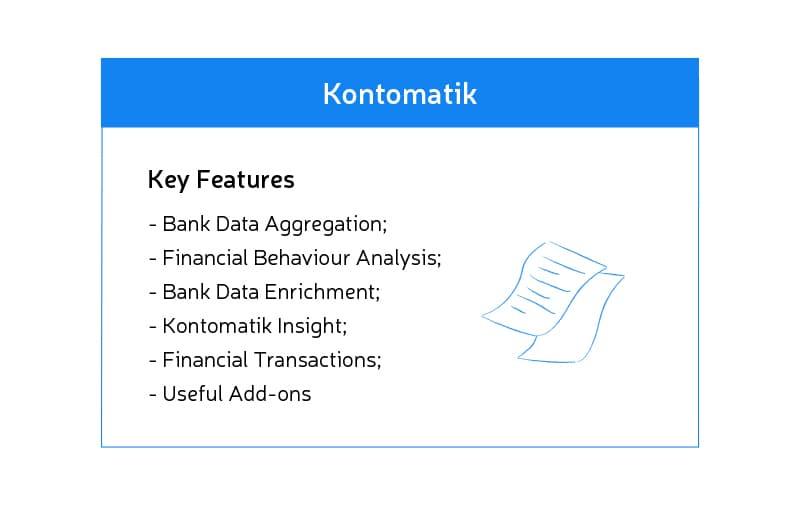 Kontomatik

Key Features

- Bank Data Aggregation;
- Financial Behaviour Analysis;
- Bank Data Enrichment;
- Kontomatik Insight;
- Financial Transactions;
- Useful Add-ons